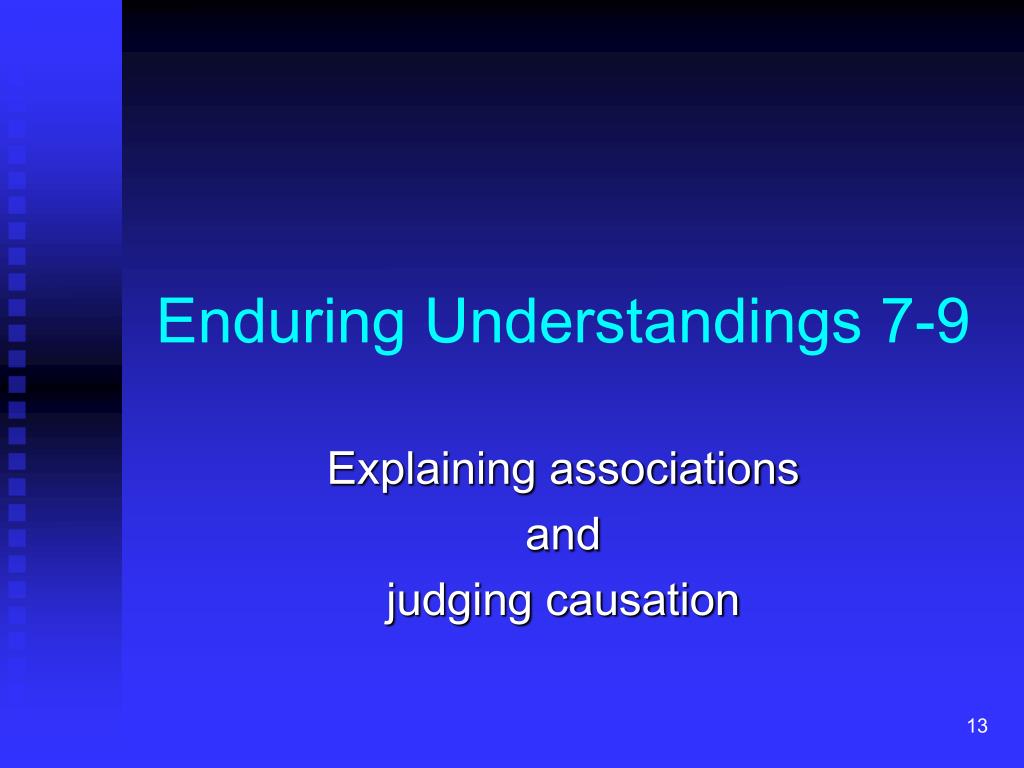 Enduring Understandings 7-9

Explaining associations
and
judging causation

13